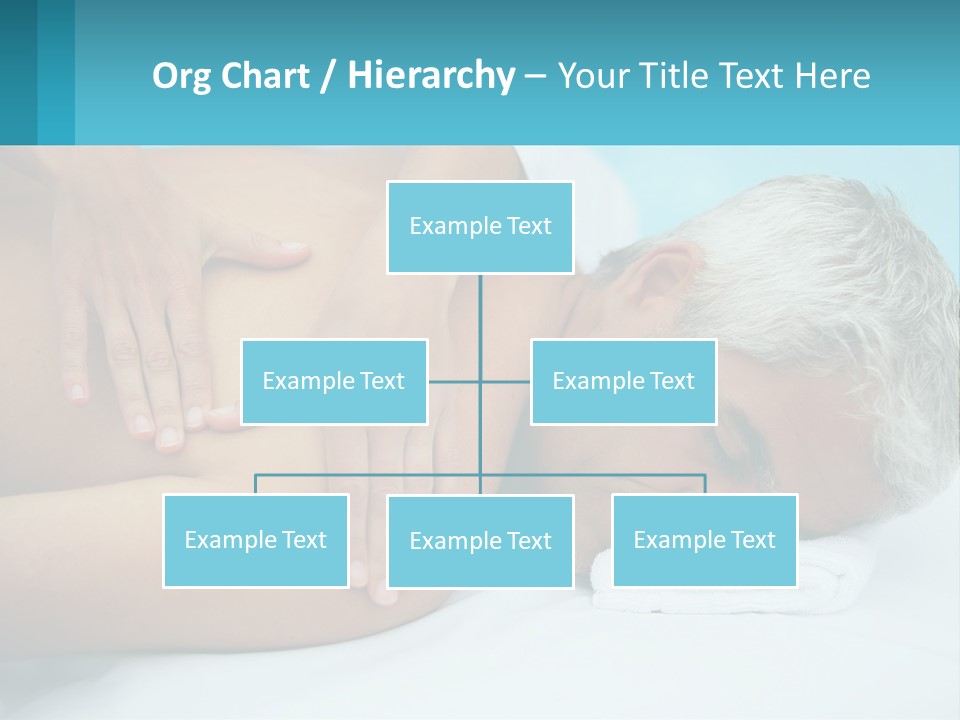 Org Chart / Hierarchy – Your Title Text Here

Example Text

Example Text

Example Text

Example Text

Example Text

Example Text